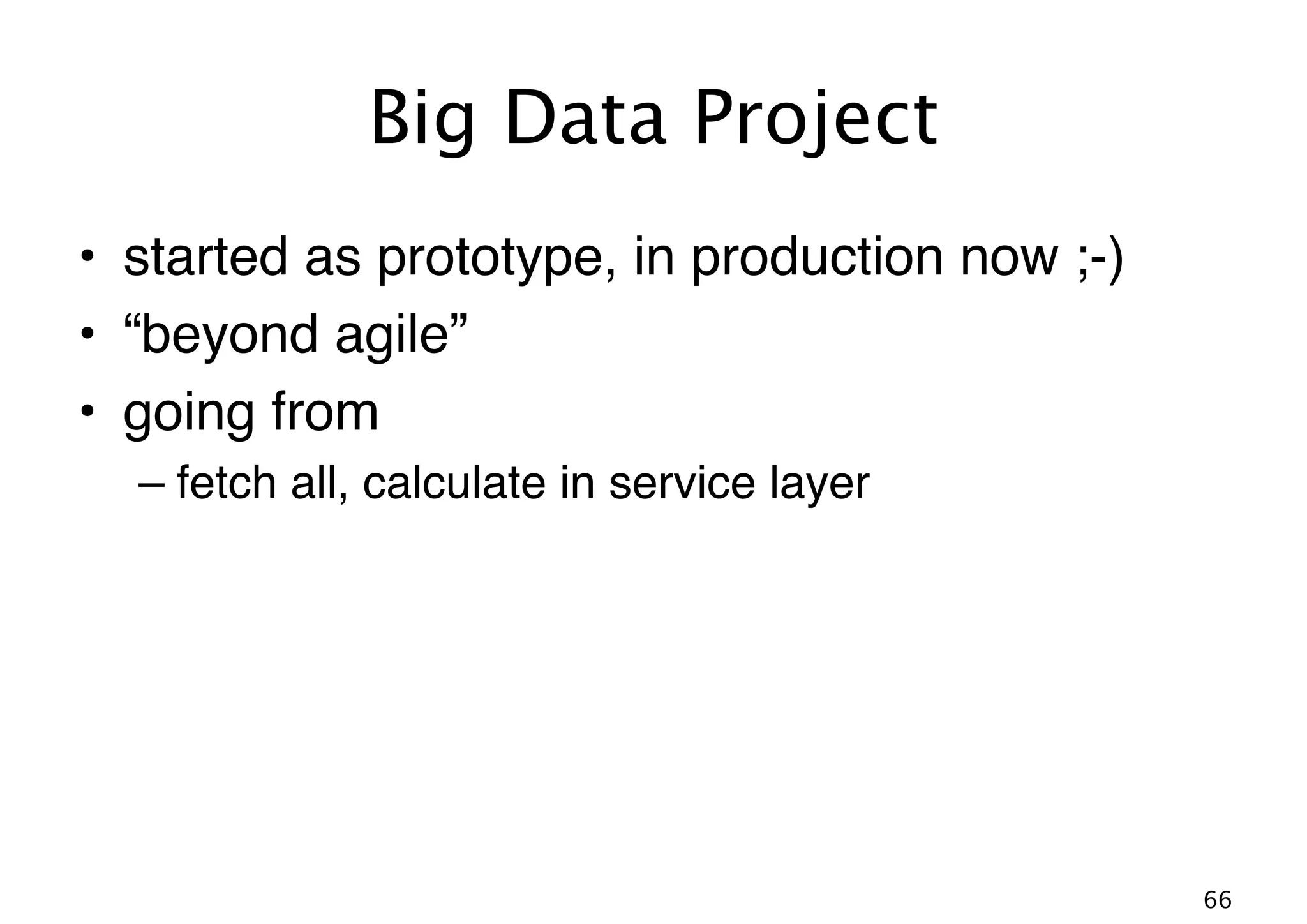 Big Data Project

• started as prototype, in production now ;-)
• “beyond agile”
• going from
– fetch all, calculate in service layer

66